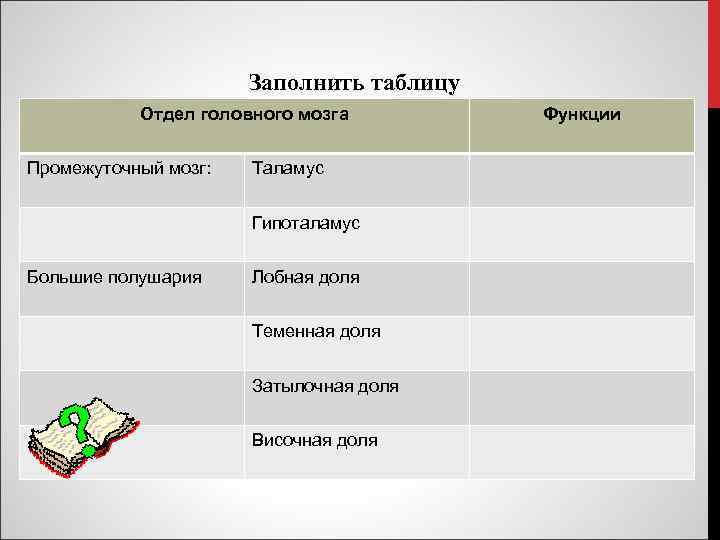 Заполнить таблицу

| Отдел головного мозга | | Функции |
|---|---|---|
| Промежуточный мозг: | Таламус | |
| | Гипоталамус | |
| Большие полушария | Лобная доля | |
| | Теменная доля | |
| | Затылочная доля | |
| | Височная доля | |